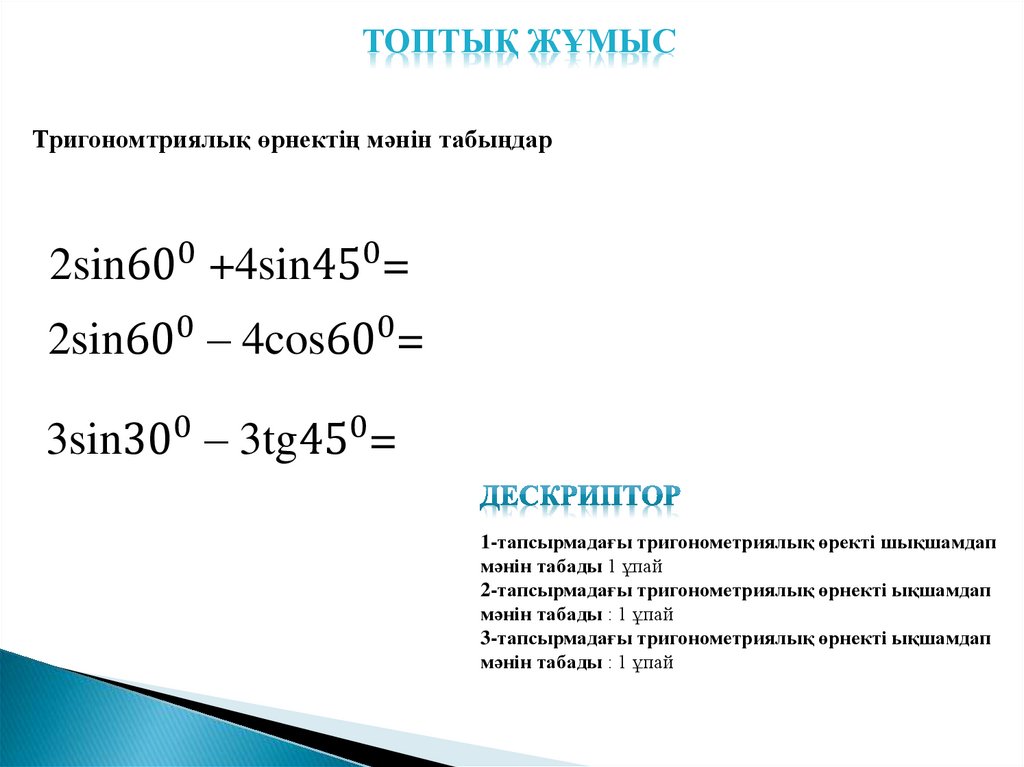 ТОПТЫҚ ЖҰМЫС

Тригономтриялық өрнектің мәнін табыңдар

$2\sin60^0 + 4\sin45^0 =$

$2\sin60^0 - 4\cos60^0 =$

$3\sin30^0 - 3tg45^0 =$

ДЕСКРИПТОР

1-тапсырмадағы тригонометриялық өректі шықшамдап мәнін табады 1 ұпай
2-тапсырмадағы тригонометриялық өрнекті ықшамдап мәнін табады : 1 ұпай
3-тапсырмадағы тригонометриялық өрнекті ықшамдап мәнін табады : 1 ұпай